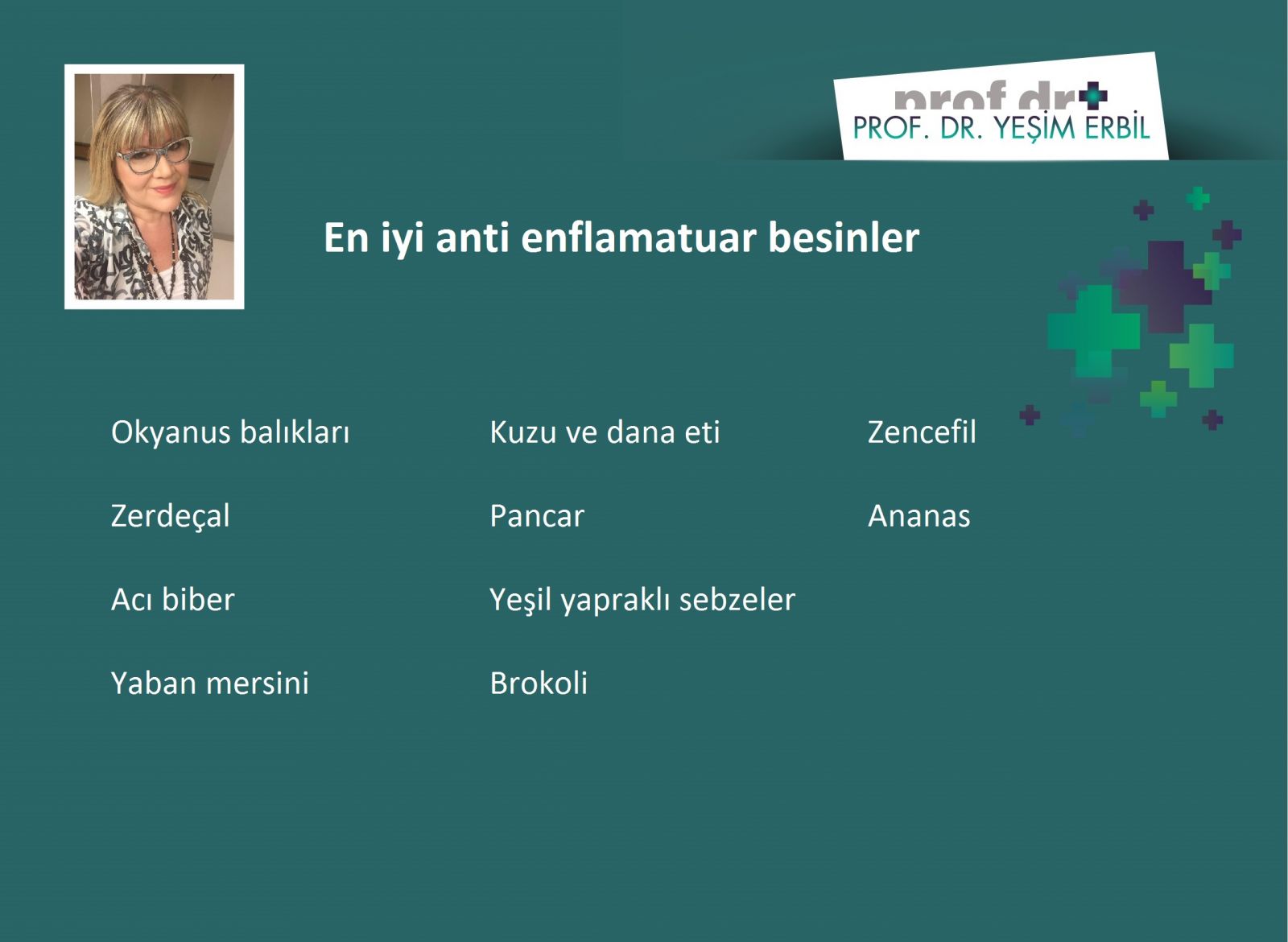 prof dr
PROF. DR. YEŞİM ERBİL

En iyi anti enflamatuar besinler

Okyanus balıkları

Zerdeçal

Acı biber

Yaban mersini

Kuzu ve dana eti

Pancar

Yeşil yapraklı sebzeler

Brokoli

Zencefil

Ananas